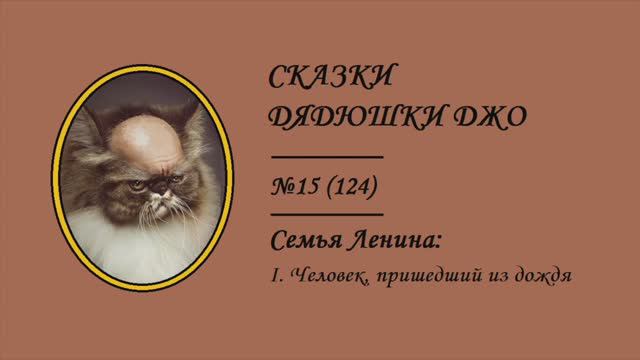 СКАЗКИ ДЯДЮШКИ ДЖО

№15 (124)

Семья Ленина:

I. Человек, пришедший из дождя